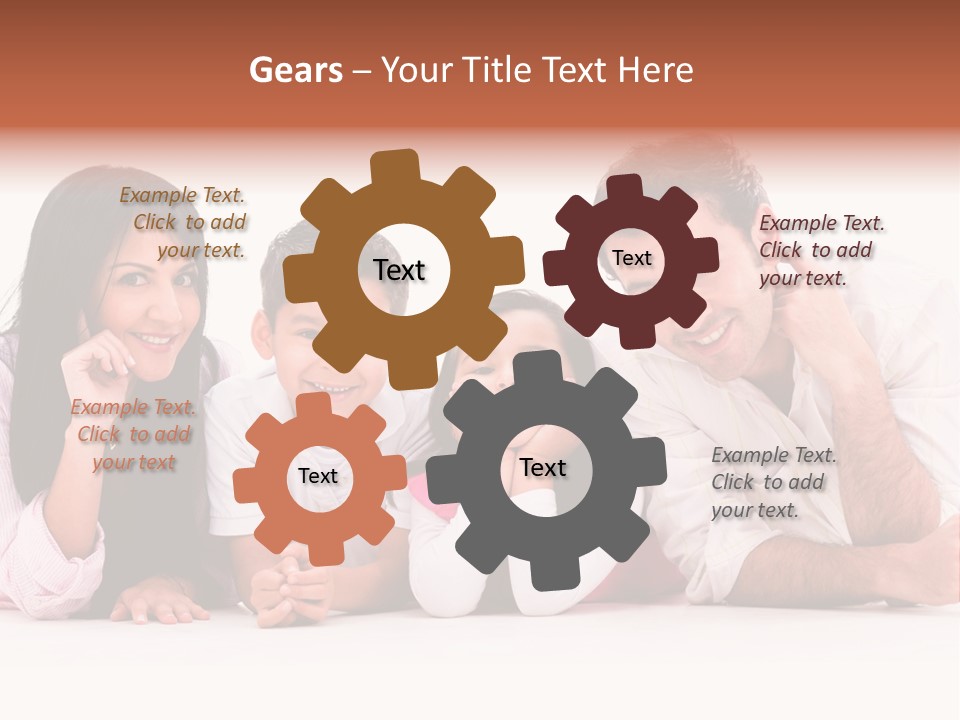 Gears – Your Title Text Here

Example Text. Click to add your text.

Text

Text

Example Text. Click to add your text.

Example Text. Click to add your text

Text

Text

Example Text. Click to add your text.